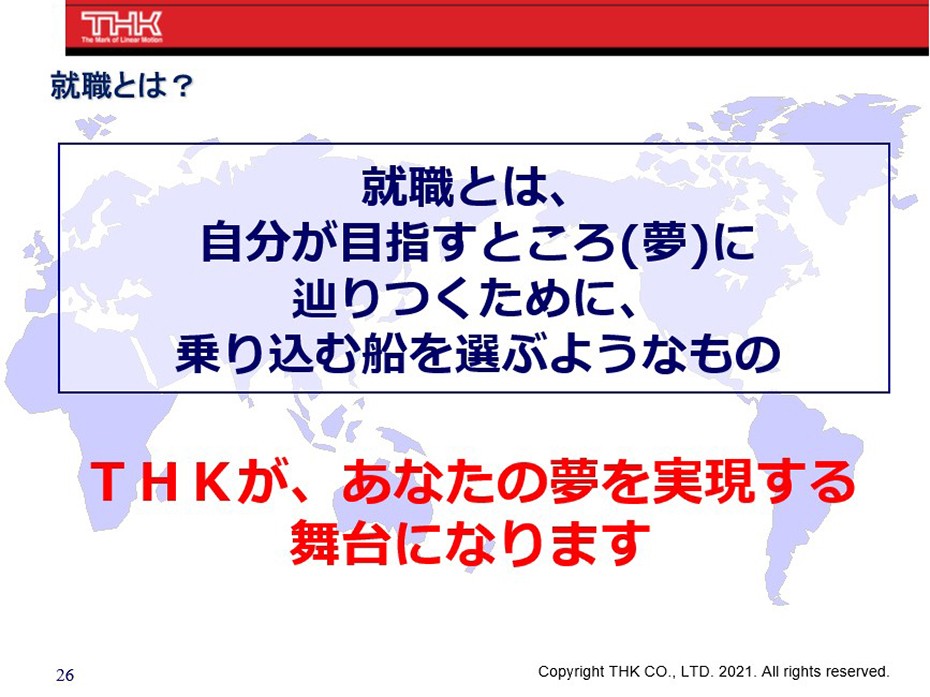 THK
The Mark of Linear Motion

就職とは？

就職とは、
自分が目指すところ(夢)に
辿りつくために、
乗り込む船を選ぶようなもの

ＴＨＫが、あなたの夢を実現する
舞台になります

26

Copyright THK CO., LTD. 2021. All rights reserved.